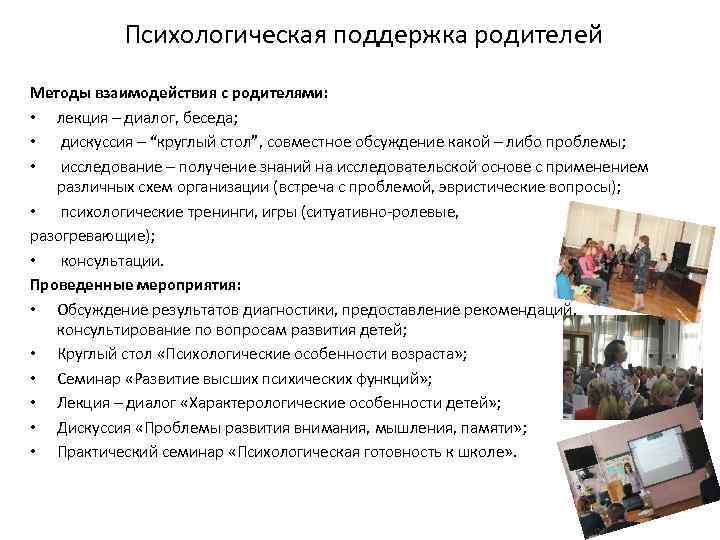 Психологическая поддержка родителей

Методы взаимодействия с родителями:
• лекция – диалог, беседа;
• дискуссия – "круглый стол", совместное обсуждение какой – либо проблемы;
• исследование – получение знаний на исследовательской основе с применением различных схем организации (встреча с проблемой, эвристические вопросы);
• психологические тренинги, игры (ситуативно-ролевые, разогревающие);
• консультации.

Проведенные мероприятия:
• Обсуждение результатов диагностики, предоставление рекомендаций, консультирование по вопросам развития детей;
• Круглый стол «Психологические особенности возраста»;
• Семинар «Развитие высших психических функций»;
• Лекция – диалог «Характерологические особенности детей»;
• Дискуссия «Проблемы развития внимания, мышления, памяти»;
• Практический семинар «Психологическая готовность к школе».